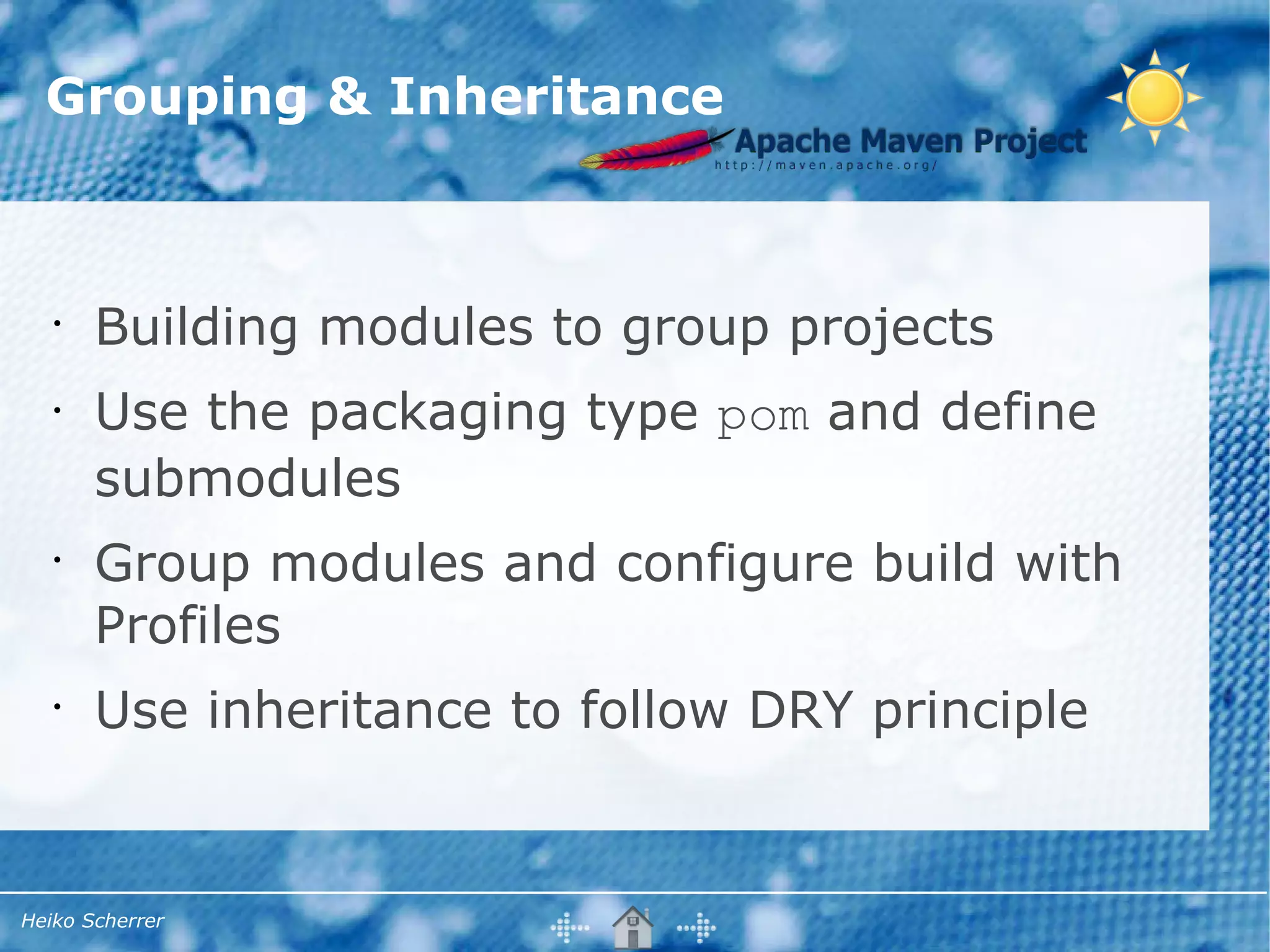 Grouping & Inheritance

Apache Maven Project
http://maven.apache.org/

• Building modules to group projects
• Use the packaging type pom and define submodules
• Group modules and configure build with Profiles
• Use inheritance to follow DRY principle

Heiko Scherrer